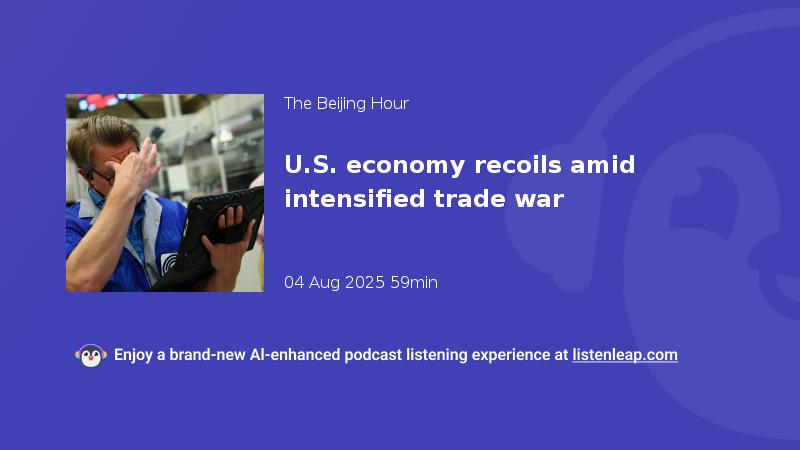 The Beijing Hour

U.S. economy recoils amid intensified trade war

04 Aug 2025 59min

Enjoy a brand-new AI-enhanced podcast listening experience at listenleap.com